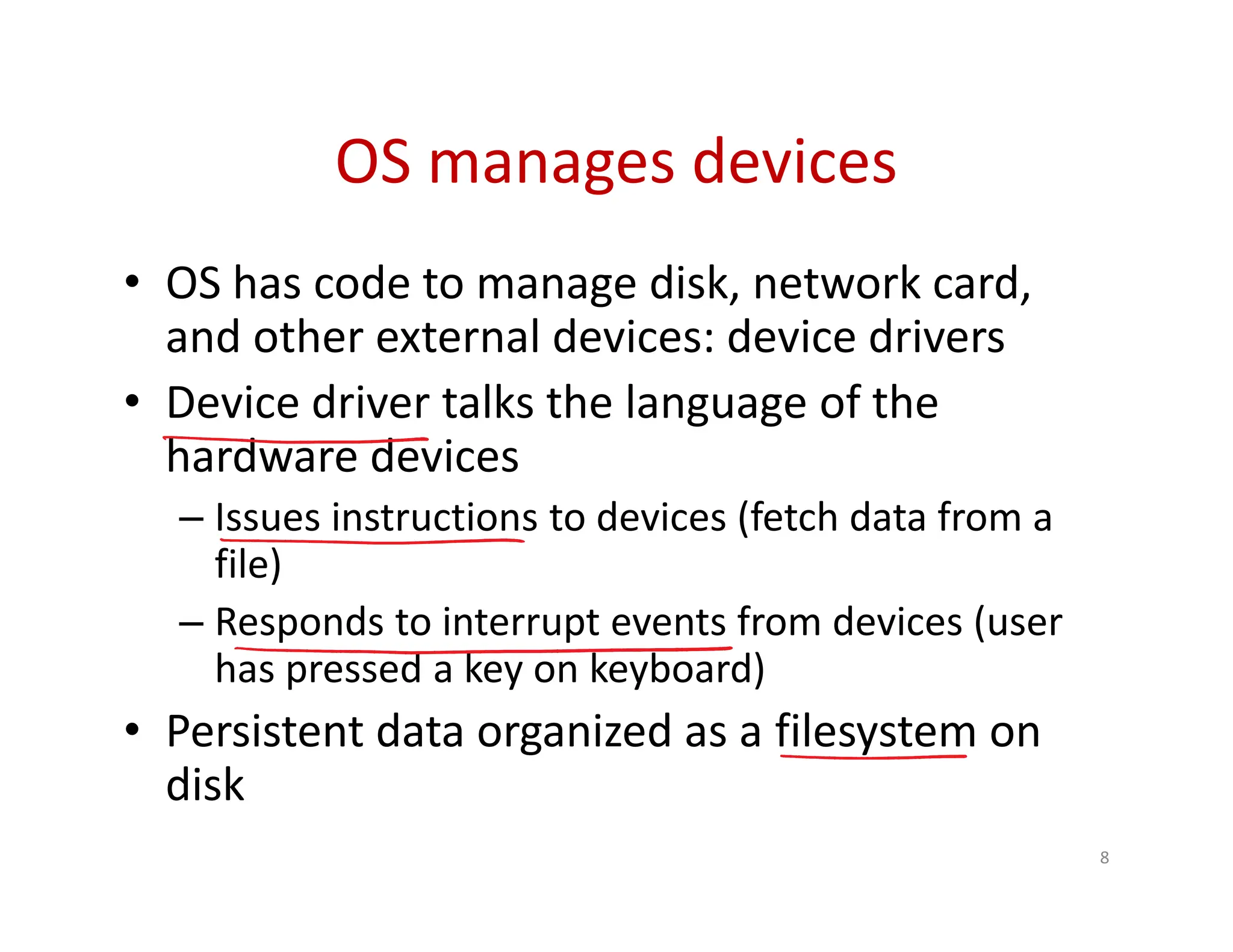 OS manages devices

• OS has code to manage disk, network card, and other external devices: device drivers

• Device driver talks the language of the hardware devices

– Issues instructions to devices (fetch data from a file)

– Responds to interrupt events from devices (user has pressed a key on keyboard)

• Persistent data organized as a filesystem on disk

8